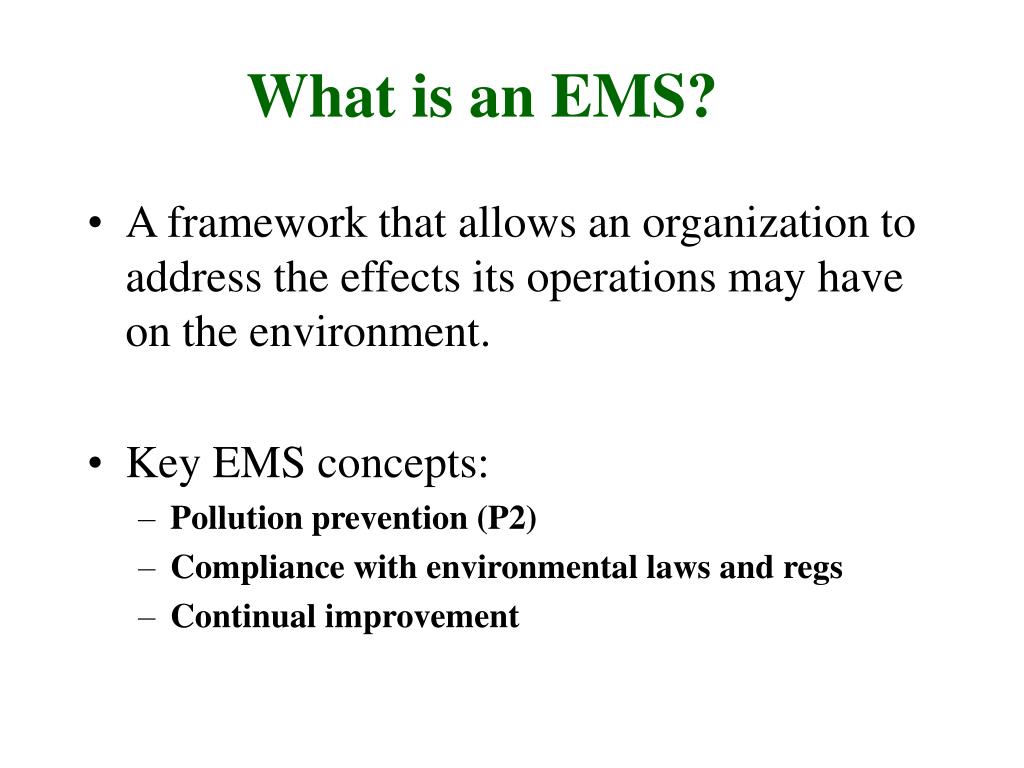 What is an EMS?

• A framework that allows an organization to address the effects its operations may have on the environment.

• Key EMS concepts:
– Pollution prevention (P2)
– Compliance with environmental laws and regs
– Continual improvement